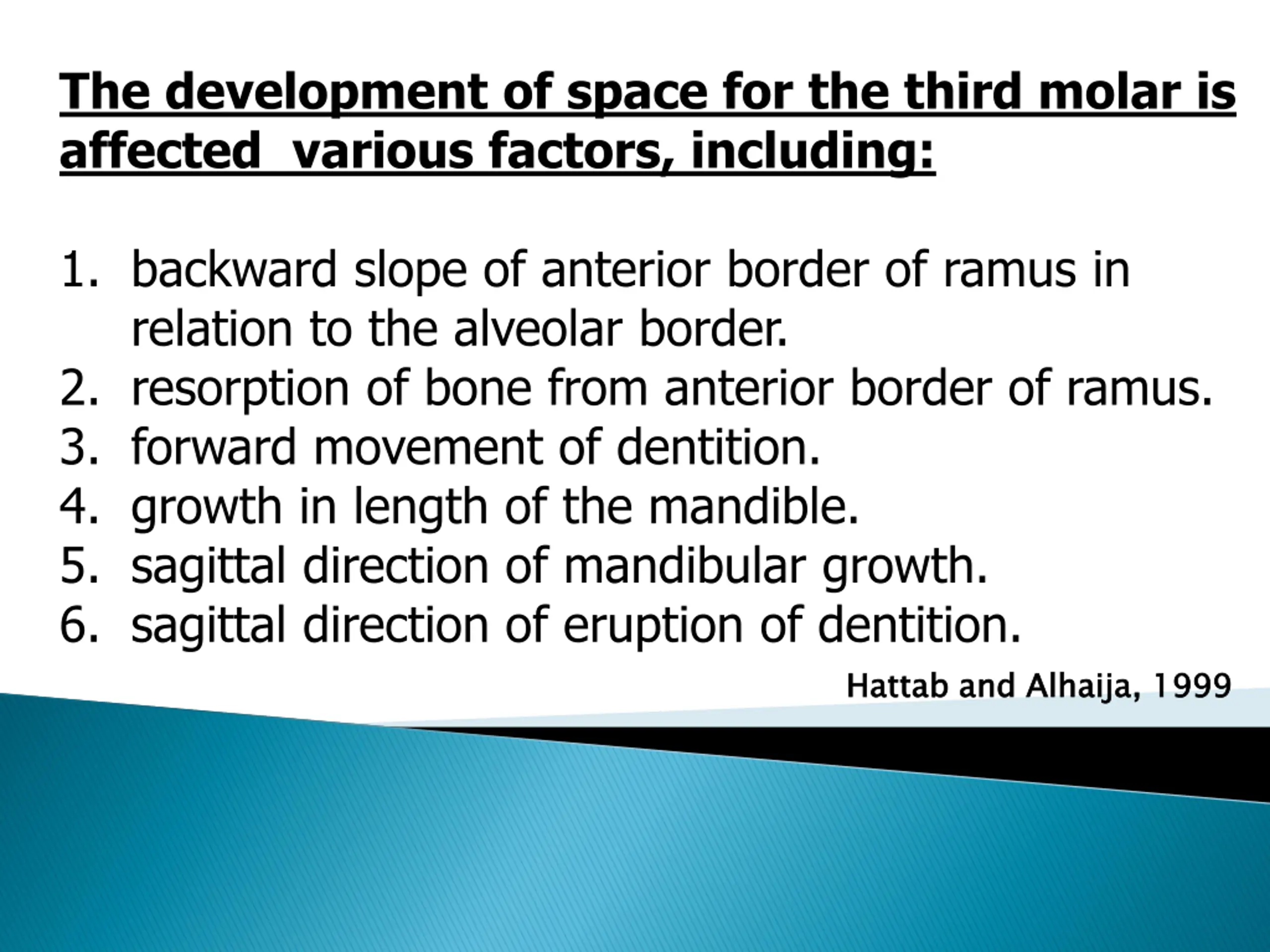 The development of space for the third molar is affected various factors, including:

1. backward slope of anterior border of ramus in relation to the alveolar border.
2. resorption of bone from anterior border of ramus.
3. forward movement of dentition.
4. growth in length of the mandible.
5. sagittal direction of mandibular growth.
6. sagittal direction of eruption of dentition.

Hattab and Alhaija, 1999